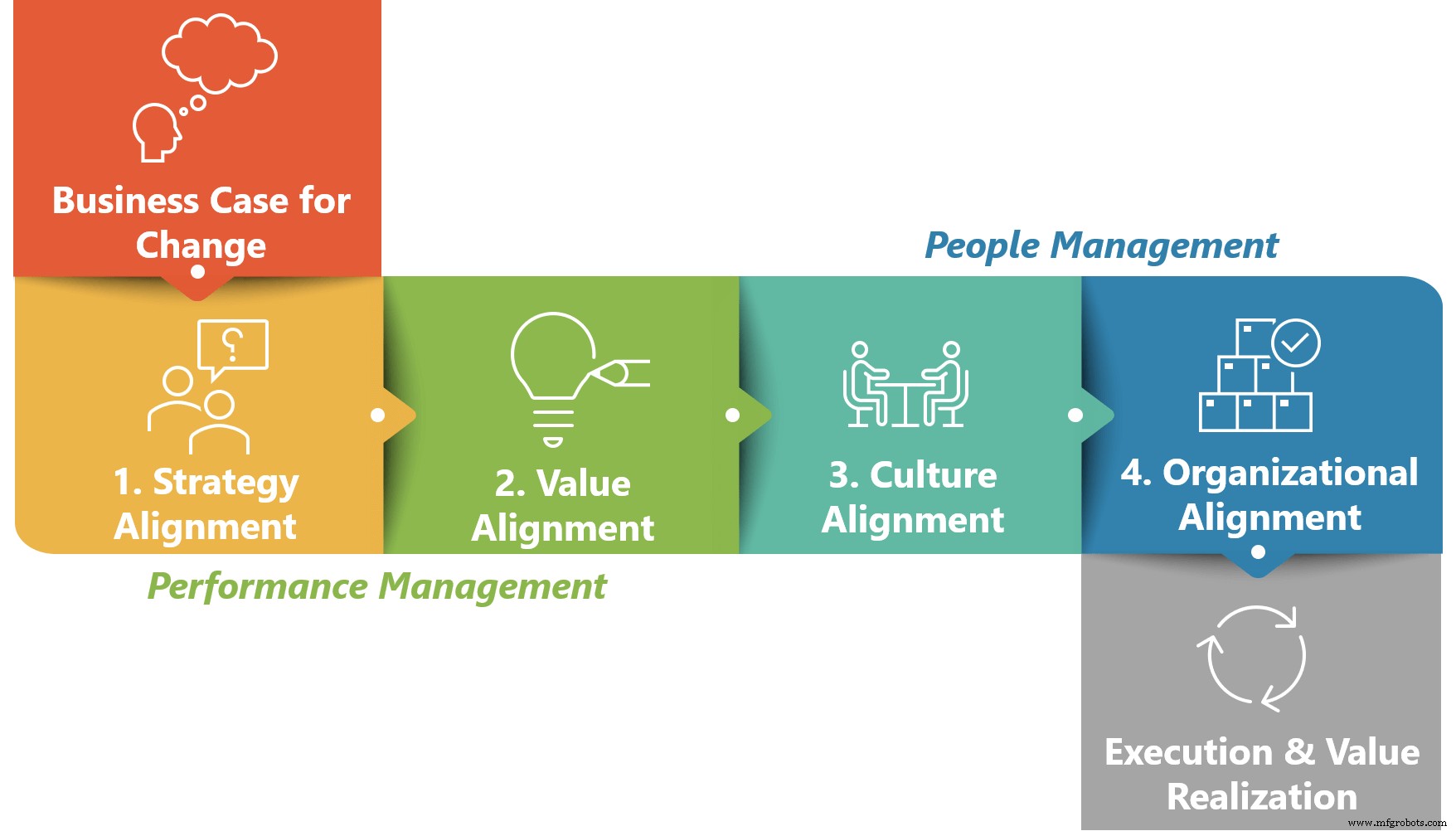 Business Case for Change

People Management

1. Strategy Alignment

2. Value Alignment

3. Culture Alignment

4. Organizational Alignment

Performance Management

Execution & Value Realization

www.mfgrobots.com